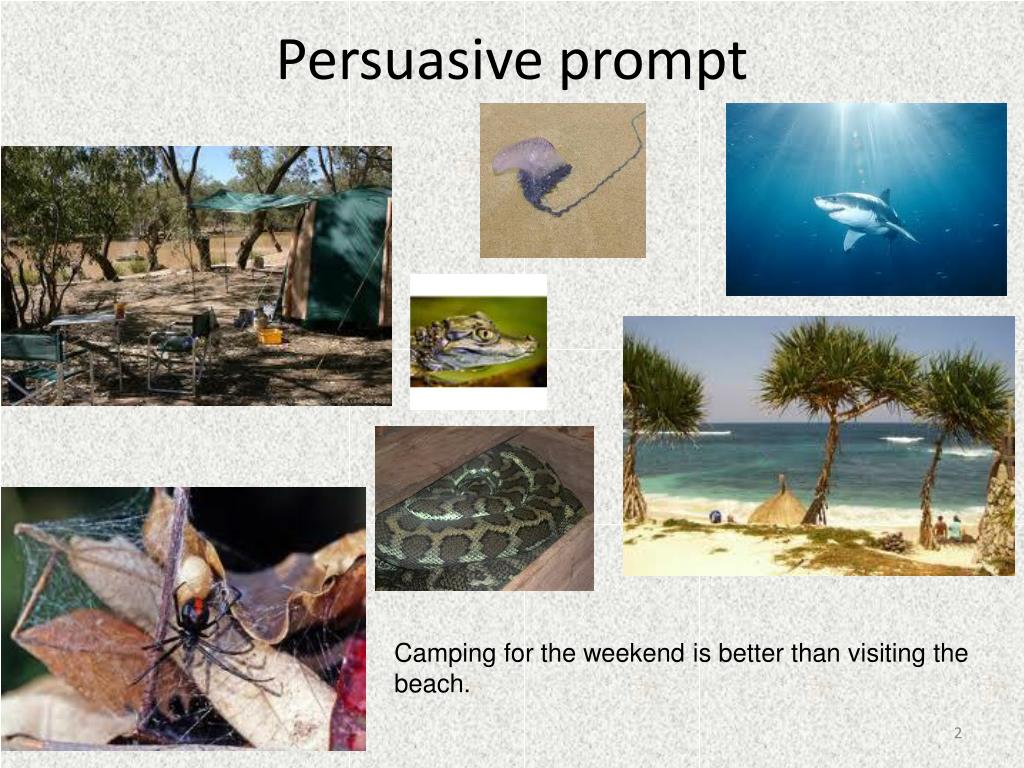 Persuasive prompt

Camping for the weekend is better than visiting the beach.

2